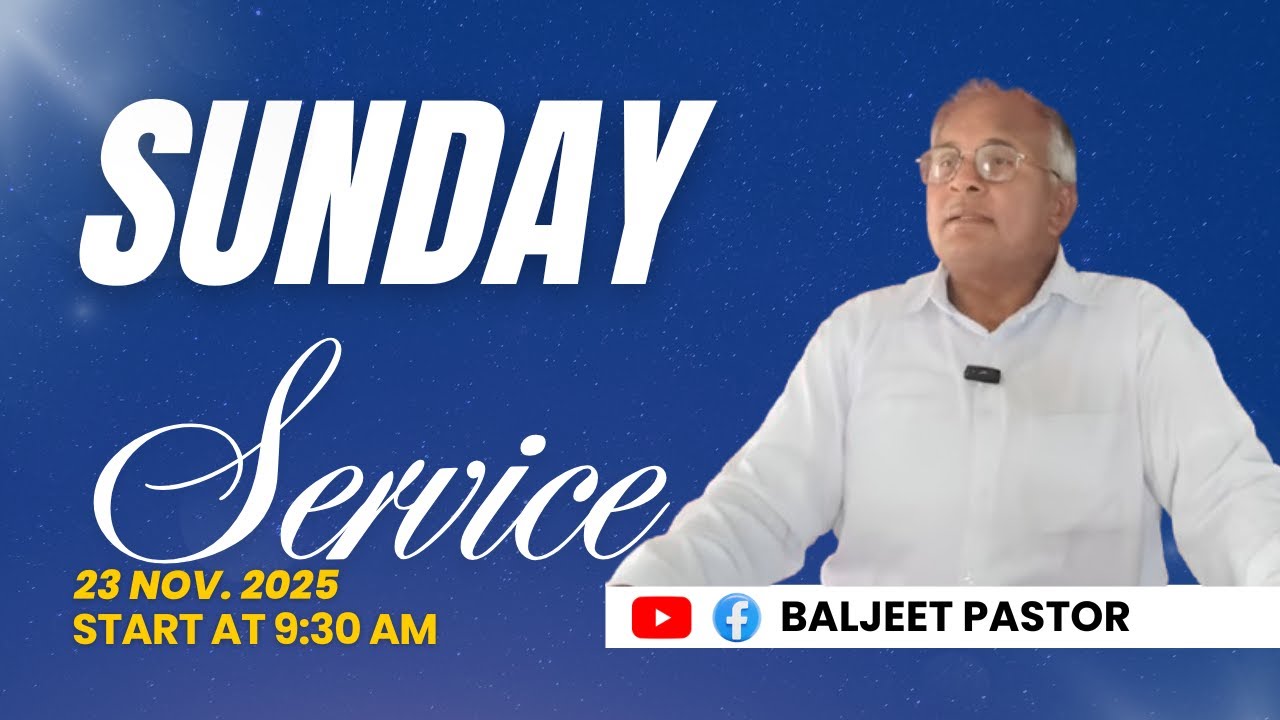 SUNDAY

Service

23 NOV. 2025
START AT 9:30 AM

BALJEET PASTOR